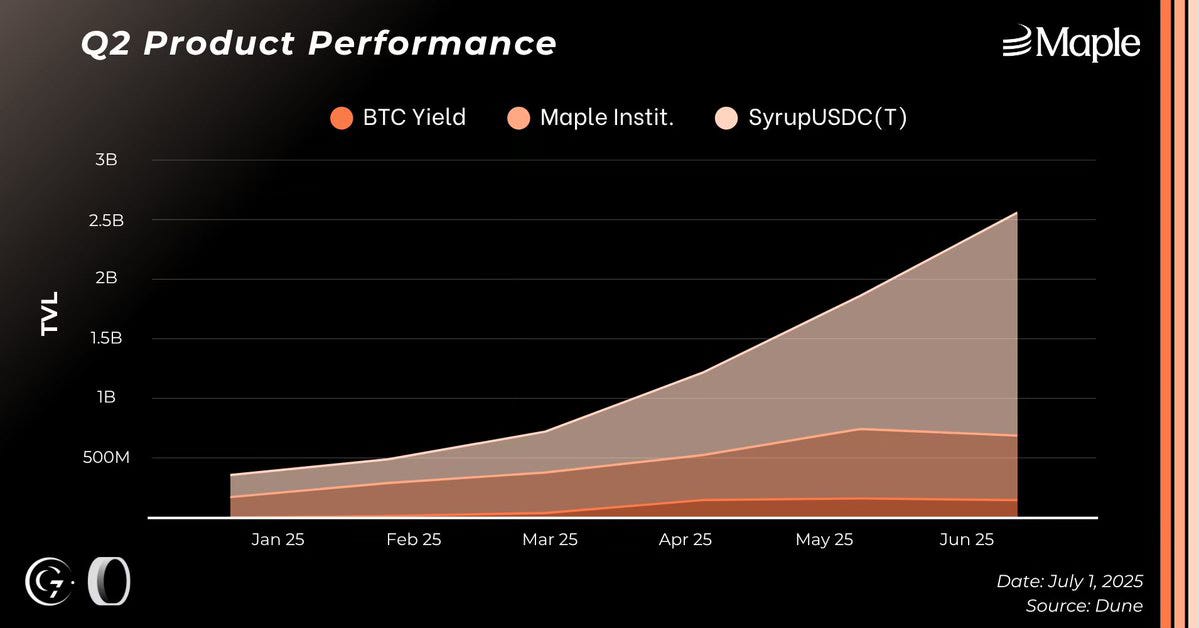 Q2 Product Performance

Maple

BTC Yield
Maple Instit.
SyrupUSDC(T)

TVL

3B
2.5B
2B
1.5B
1B
500M

Jan 25
Feb 25
Mar 25
Apr 25
May 25
Jun 25

Date: July 1, 2025
Source: Dune